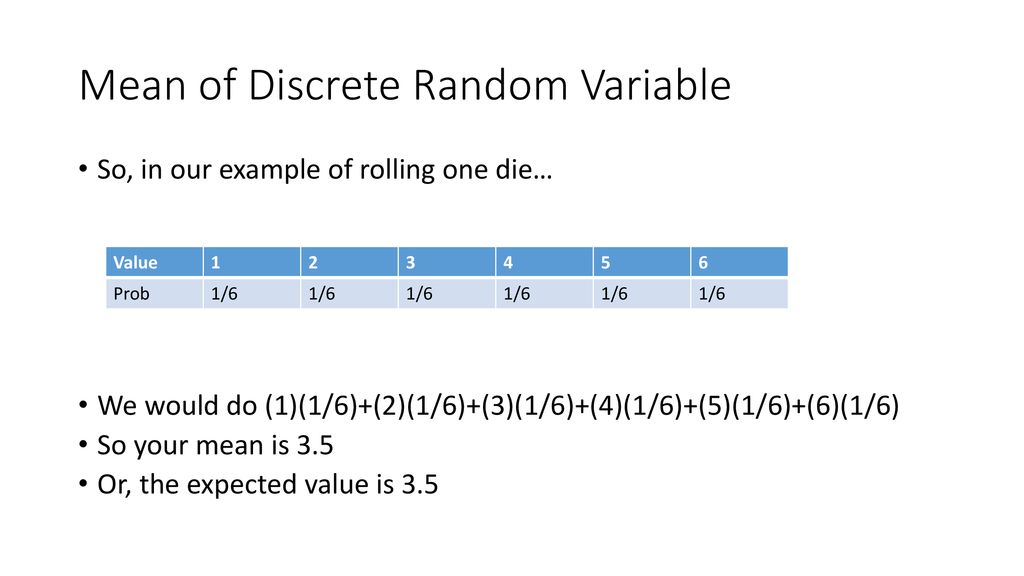 Mean of Discrete Random Variable

• So, in our example of rolling one die…

| Value | 1 | 2 | 3 | 4 | 5 | 6 |
|---|---|---|---|---|---|---|
| Prob | 1/6 | 1/6 | 1/6 | 1/6 | 1/6 | 1/6 |

• We would do (1)(1/6)+(2)(1/6)+(3)(1/6)+(4)(1/6)+(5)(1/6)+(6)(1/6)
• So your mean is 3.5
• Or, the expected value is 3.5